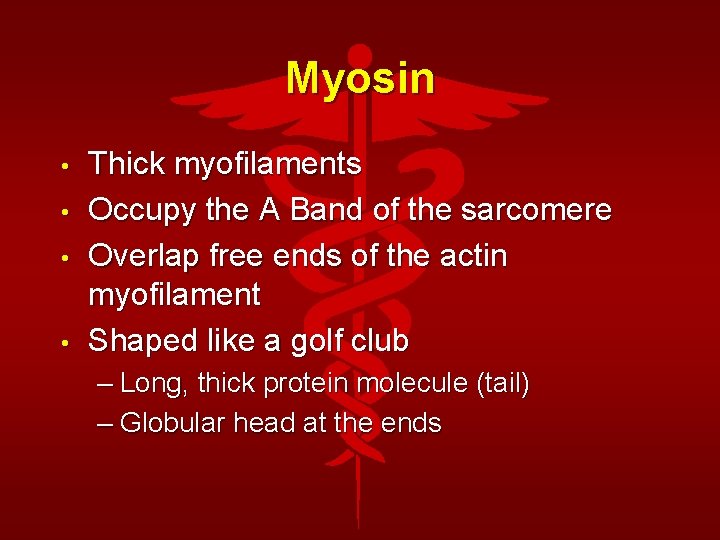 Myosin

• Thick myofilaments
• Occupy the A Band of the sarcomere
• Overlap free ends of the actin myofilament
• Shaped like a golf club
– Long, thick protein molecule (tail)
– Globular head at the ends